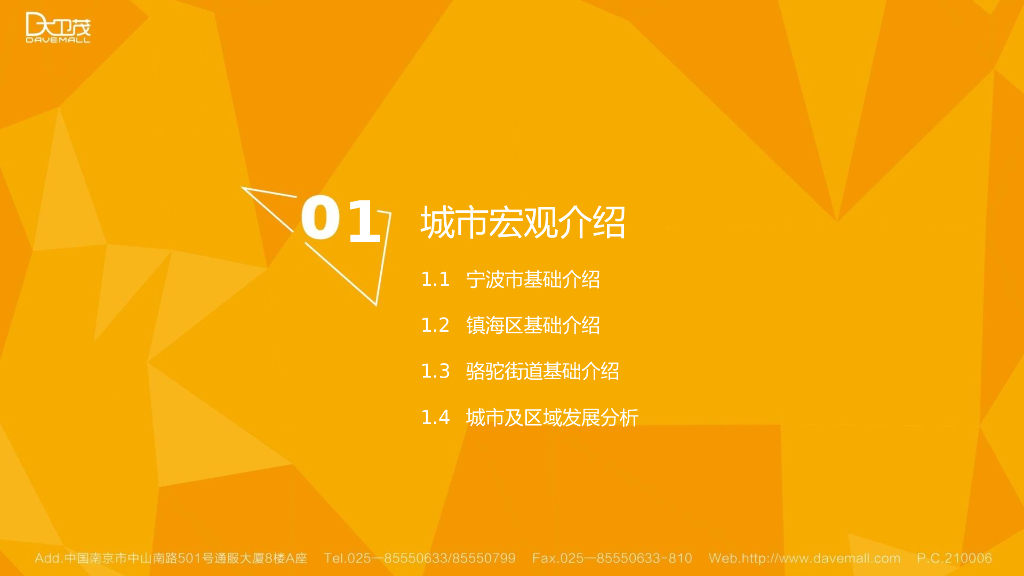 大卫茂
DAVEMALL

01 城市宏观介绍

1.1 宁波市基础介绍

1.2 镇海区基础介绍

1.3 骆驼街道基础介绍

1.4 城市及区域发展分析

Add.中国南京市中山南路501号通服大厦8楼A座 Tel.025－85550633/85550799 Fax.025－85550633-810 Web.http://www.davemall.com P.C.210006